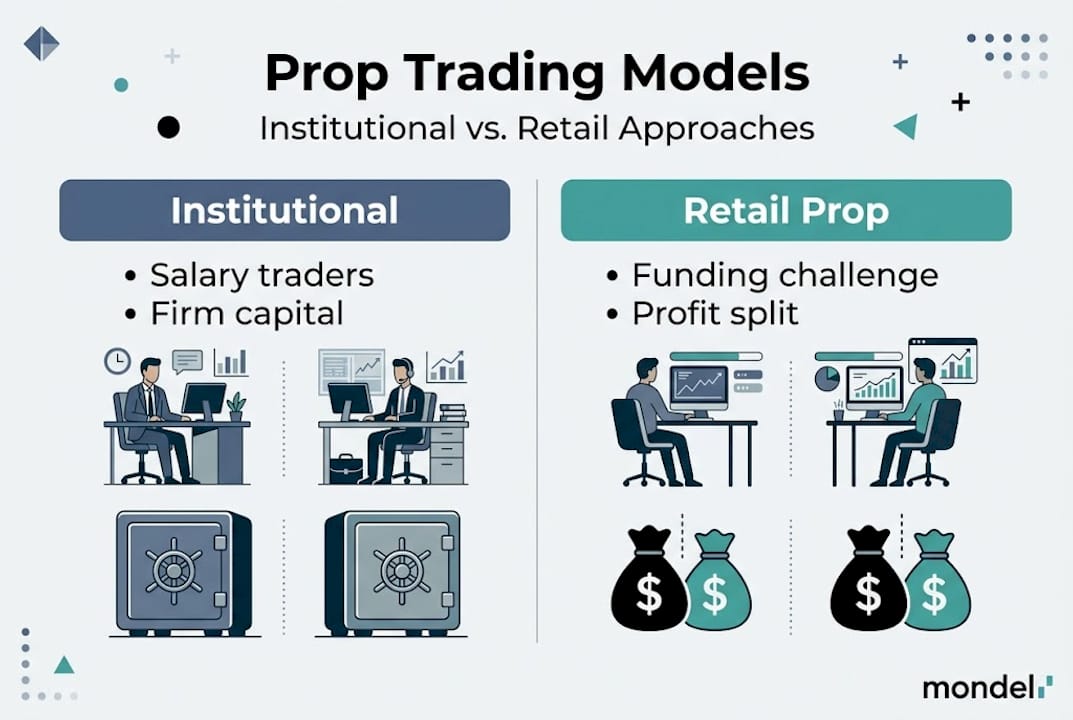 Prop Trading Models

Institutional vs. Retail Approaches

Institutional

• Salary traders
• Firm capital

Retail Prop

• Funding challenge
• Profit split

$ $ $ $

mondel